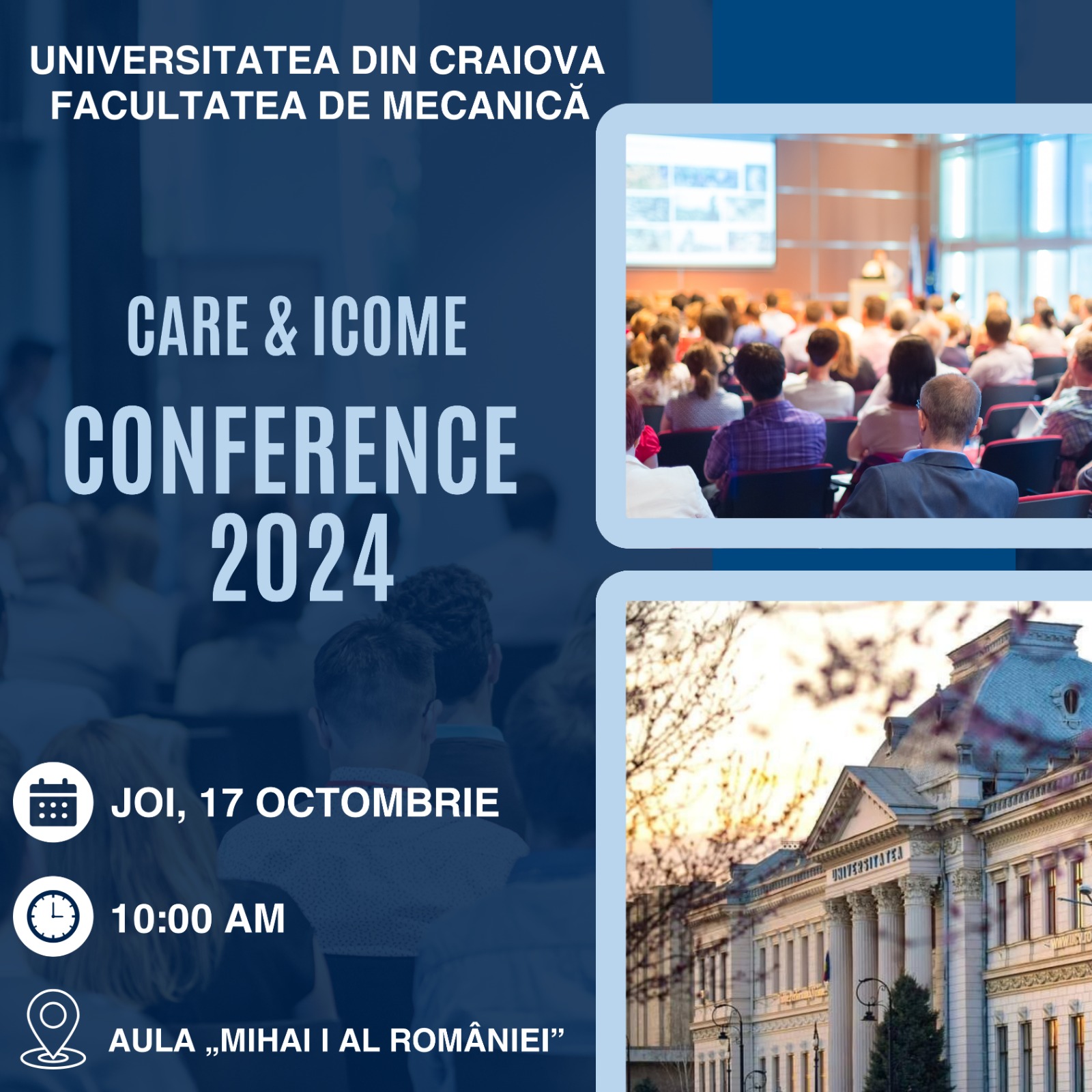 UNIVERSITATEA DIN CRAIOVA
FACULTATEA DE MECANICĂ

CARE & ICOME
CONFERENCE
2024

JOI, 17 OCTOMBRIE

10:00 AM

AULA „MIHAI I AL ROMÂNIEI”

UNIVERSITATEA